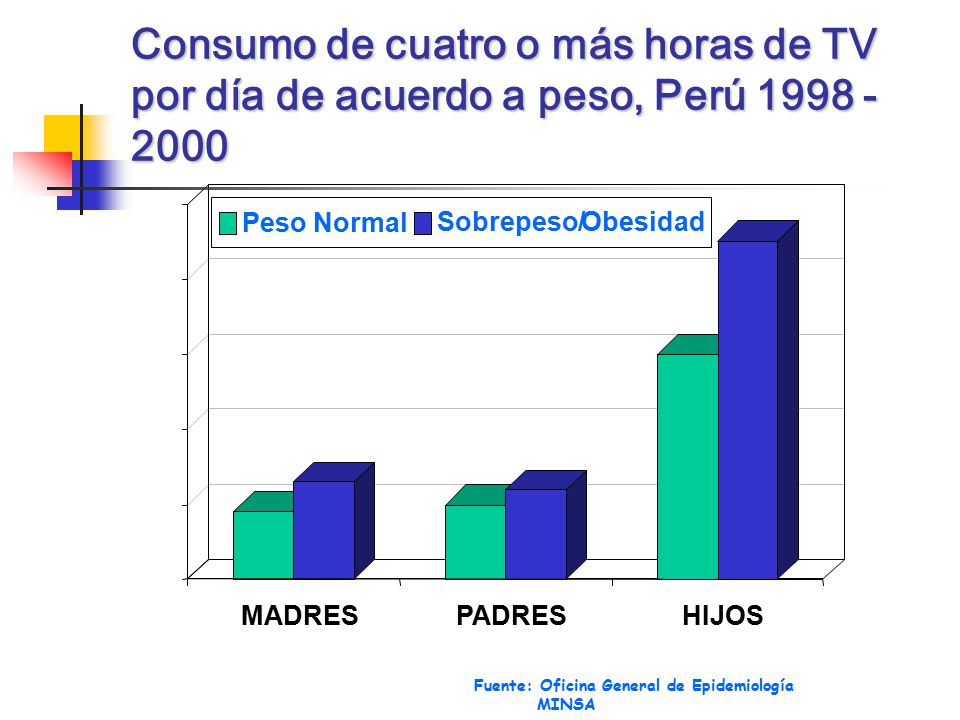 Consumo de cuatro o más horas de TV por día de acuerdo a peso, Perú 1998 - 2000

Peso Normal Sobrepeso/Obesidad

MADRES PADRES HIJOS

Fuente: Oficina General de Epidemiología MINSA